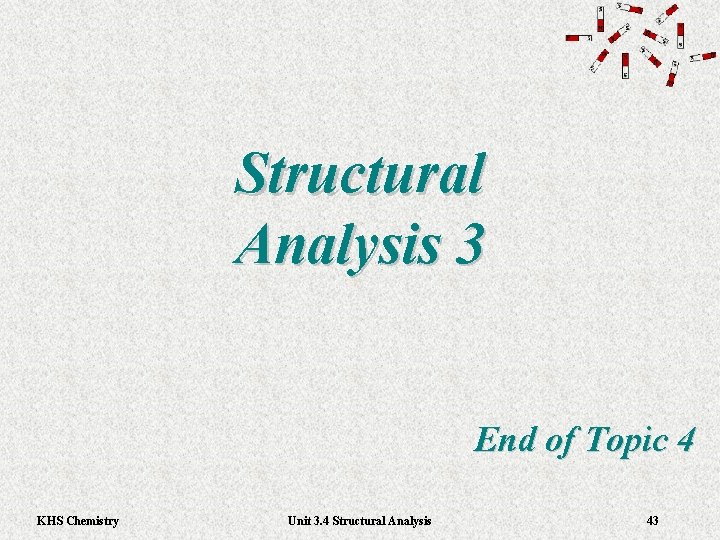 Structural Analysis 3

End of Topic 4

KHS Chemistry

Unit 3.4 Structural Analysis

43